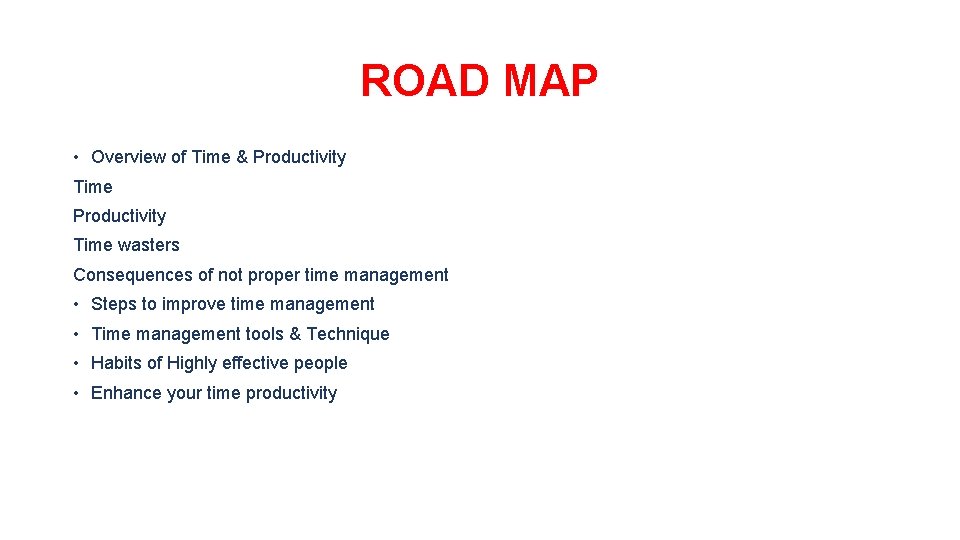 ROAD MAP

• Overview of Time & Productivity
Time
Productivity
Time wasters
Consequences of not proper time management
• Steps to improve time management
• Time management tools & Technique
• Habits of Highly effective people
• Enhance your time productivity